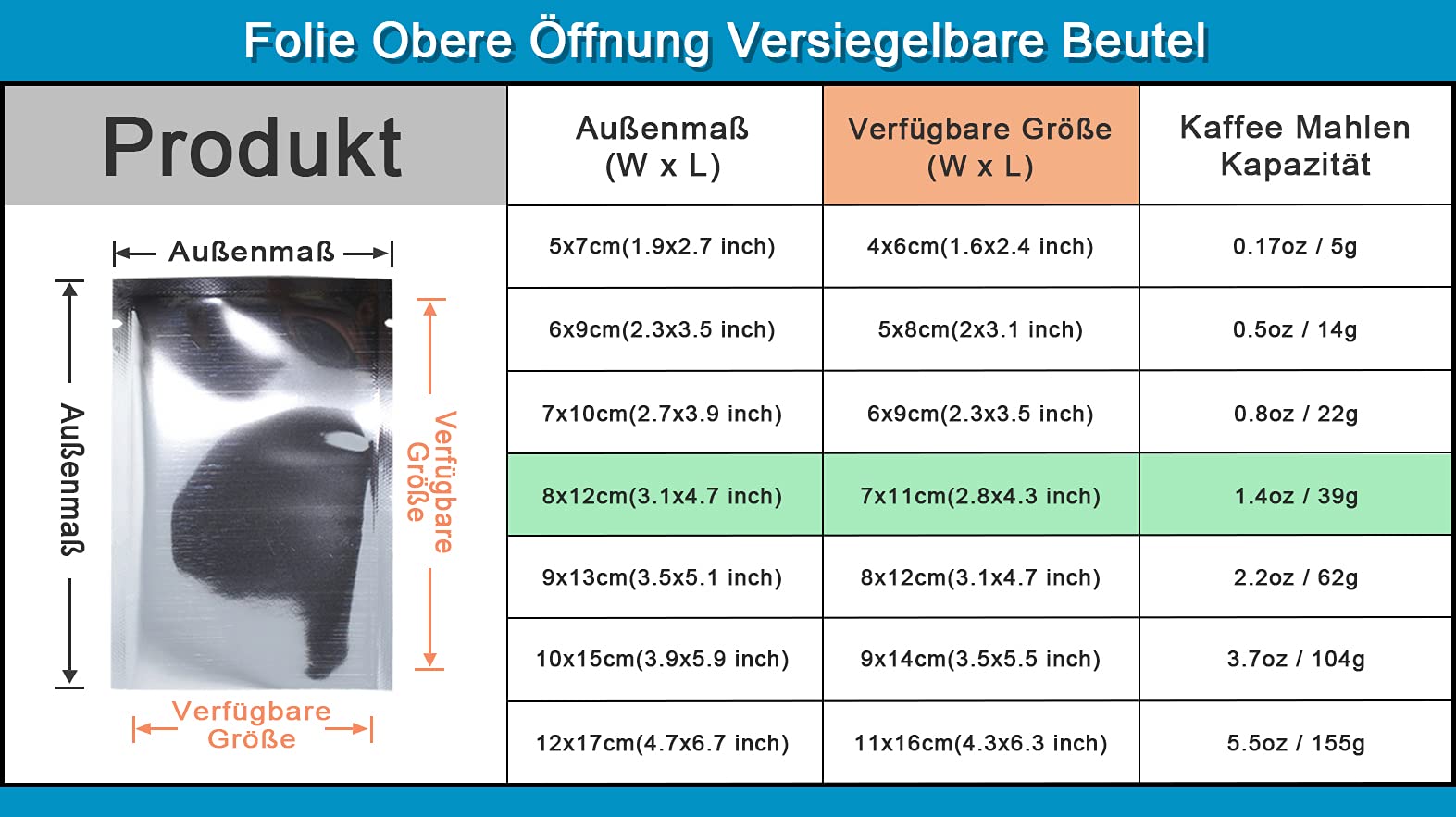 Folie Obere Öffnung Versiegelbare Beutel

| Produkt | Außenmaß (W x L) | Verfügbare Größe (W x L) | Kaffee Mahlen Kapazität |
|---|---|---|---|
| | 5x7cm(1.9x2.7 inch) | 4x6cm(1.6x2.4 inch) | 0.17oz / 5g |
| | 6x9cm(2.3x3.5 inch) | 5x8cm(2x3.1 inch) | 0.5oz / 14g |
| | 7x10cm(2.7x3.9 inch) | 6x9cm(2.3x3.5 inch) | 0.8oz / 22g |
| | 8x12cm(3.1x4.7 inch) | 7x11cm(2.8x4.3 inch) | 1.4oz / 39g |
| | 9x13cm(3.5x5.1 inch) | 8x12cm(3.1x4.7 inch) | 2.2oz / 62g |
| | 10x15cm(3.9x5.9 inch) | 9x14cm(3.5x5.5 inch) | 3.7oz / 104g |
| | 12x17cm(4.7x6.7 inch) | 11x16cm(4.3x6.3 inch) | 5.5oz / 155g |

Außenmaß
Außenmaß
Verfügbare Größe
Verfügbare Größe